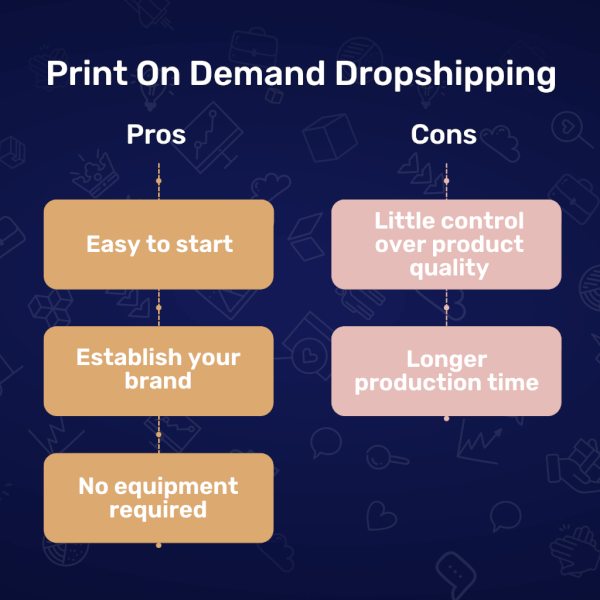 Print On Demand Dropshipping

Pros

Easy to start

Establish your brand

No equipment required

Cons

Little control over product quality

Longer production time